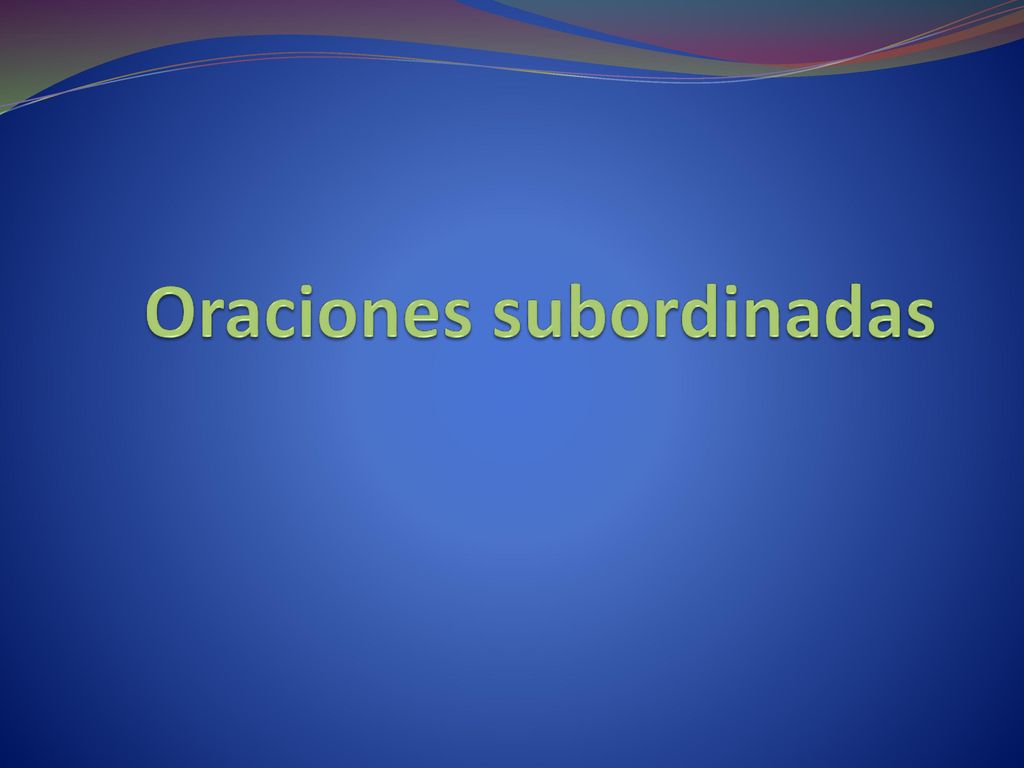 Oraciones subordinadas